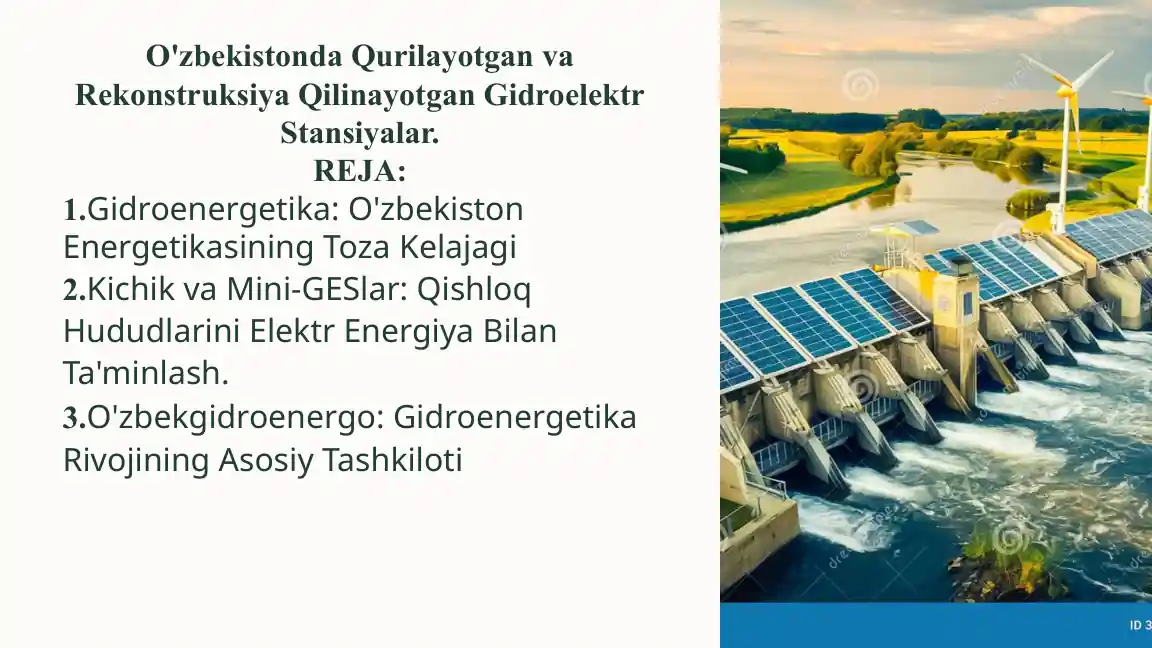 O'zbekistonda Qurilayotgan va Rekonstruksiya Qilinayotgan Gidroelektr Stansiyalar.
REJA:

1.Gidroenergetika: O'zbekiston Energetikasining Toza Kelajagi
2.Kichik va Mini-GESlar: Qishloq Hududlarini Elektr Energiya Bilan Ta'minlash.
3.O'zbekgidroenergo: Gidroenergetika Rivojining Asosiy Tashkiloti

ID 3